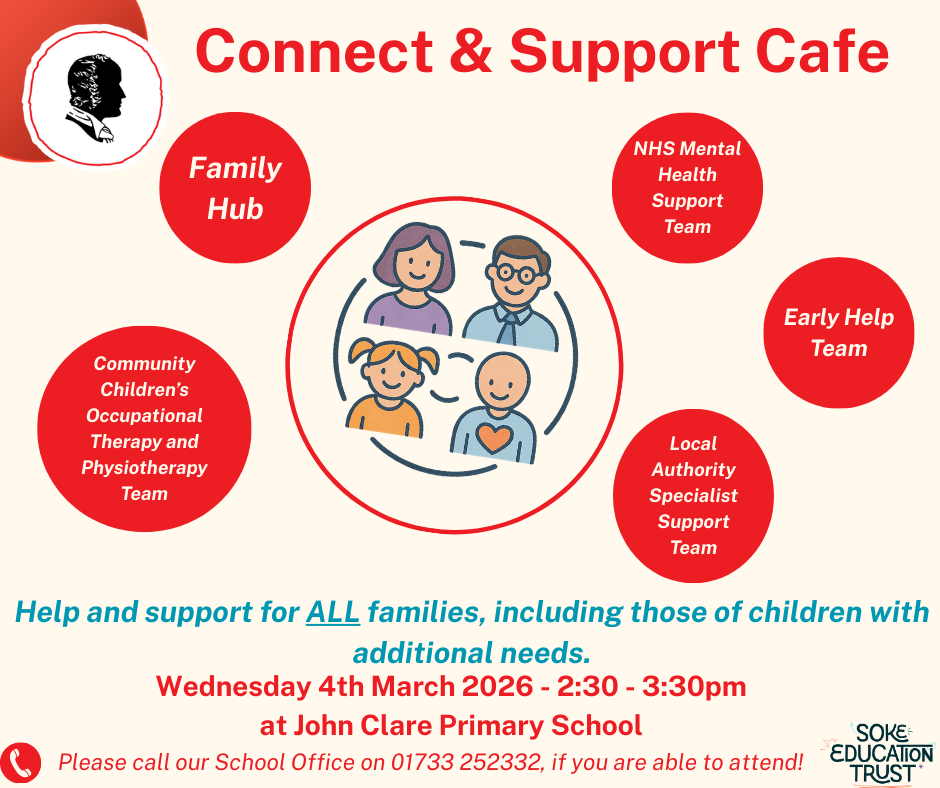 Connect & Support Cafe

Family Hub

NHS Mental Health Support Team

Early Help Team

Community Children's Occupational Therapy and Physiotherapy Team

Local Authority Specialist Support Team

Help and support for ALL families, including those of children with additional needs.

Wednesday 4th March 2026 - 2:30 - 3:30pm

at John Clare Primary School

Please call our School Office on 01733 252332, if you are able to attend!

SOKE EDUCATION TRUST